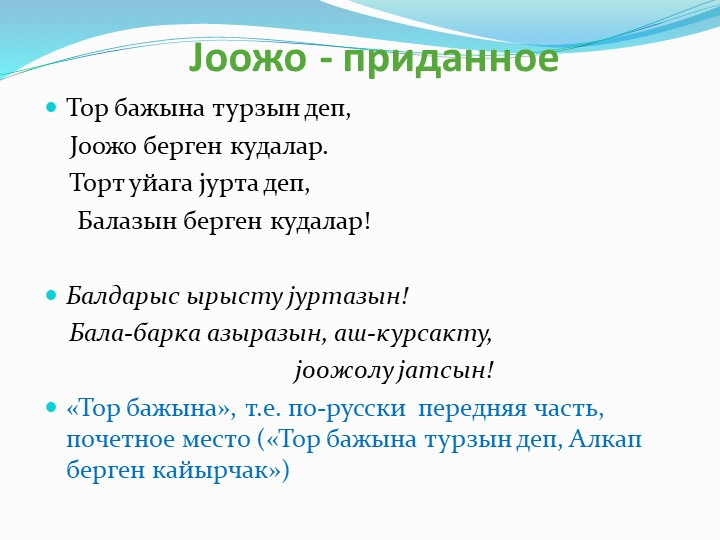 Јоожо - приданное

Тор бажына турзын деп,
Јоожо берген кудалар.
Торт уйага јурта деп,
Балазын берген кудалар!

Балдарыс ырысту јуртазын!
Бала-барка азыразын, аш-курсакту,
јоожолу јатсын!

«Тор бажына», т.е. по-русски передняя часть, почетное место («Тор бажына турзын деп, Алкап берген кайырчак»)